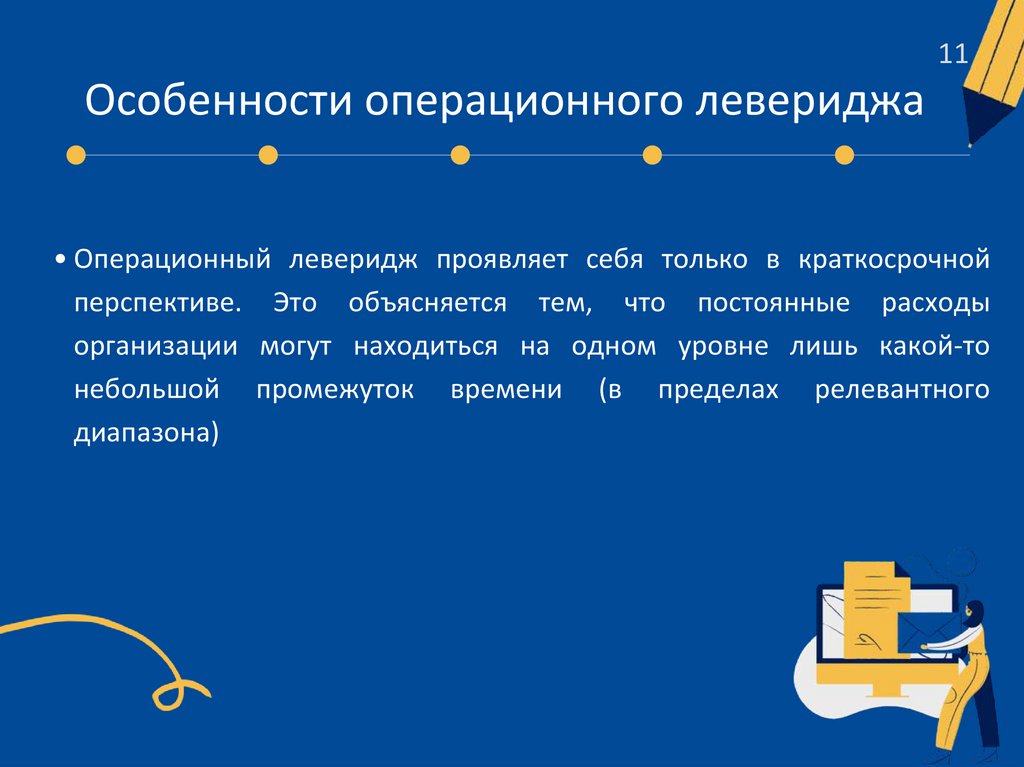 11

Особенности операционного левериджа

• Операционный леверидж проявляет себя только в краткосрочной перспективе. Это объясняется тем, что постоянные расходы организации могут находиться на одном уровне лишь какой-то небольшой промежуток времени (в пределах релевантного диапазона)